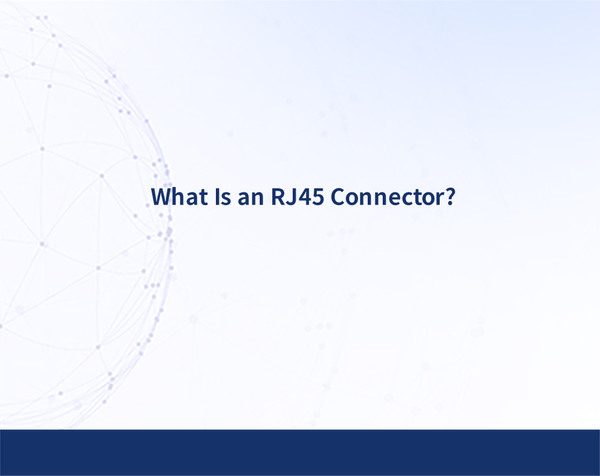 What Is an RJ45 Connector?